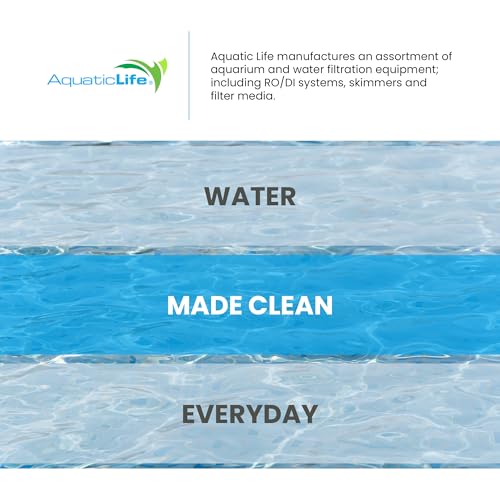 AquaticLife®

Aquatic Life manufactures an assortment of aquarium and water filtration equipment; including RO/DI systems, skimmers and filter media.

WATER

MADE CLEAN

EVERYDAY